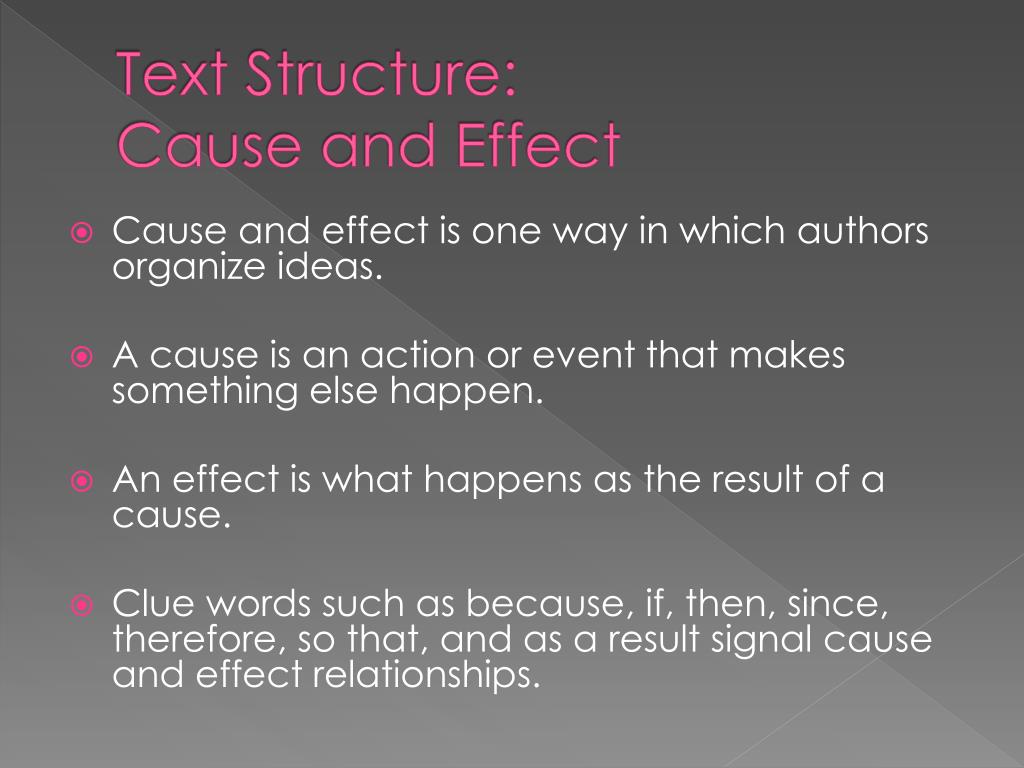 Text Structure:
Cause and Effect

Cause and effect is one way in which authors organize ideas.

A cause is an action or event that makes something else happen.

An effect is what happens as the result of a cause.

Clue words such as because, if, then, since, therefore, so that, and as a result signal cause and effect relationships.